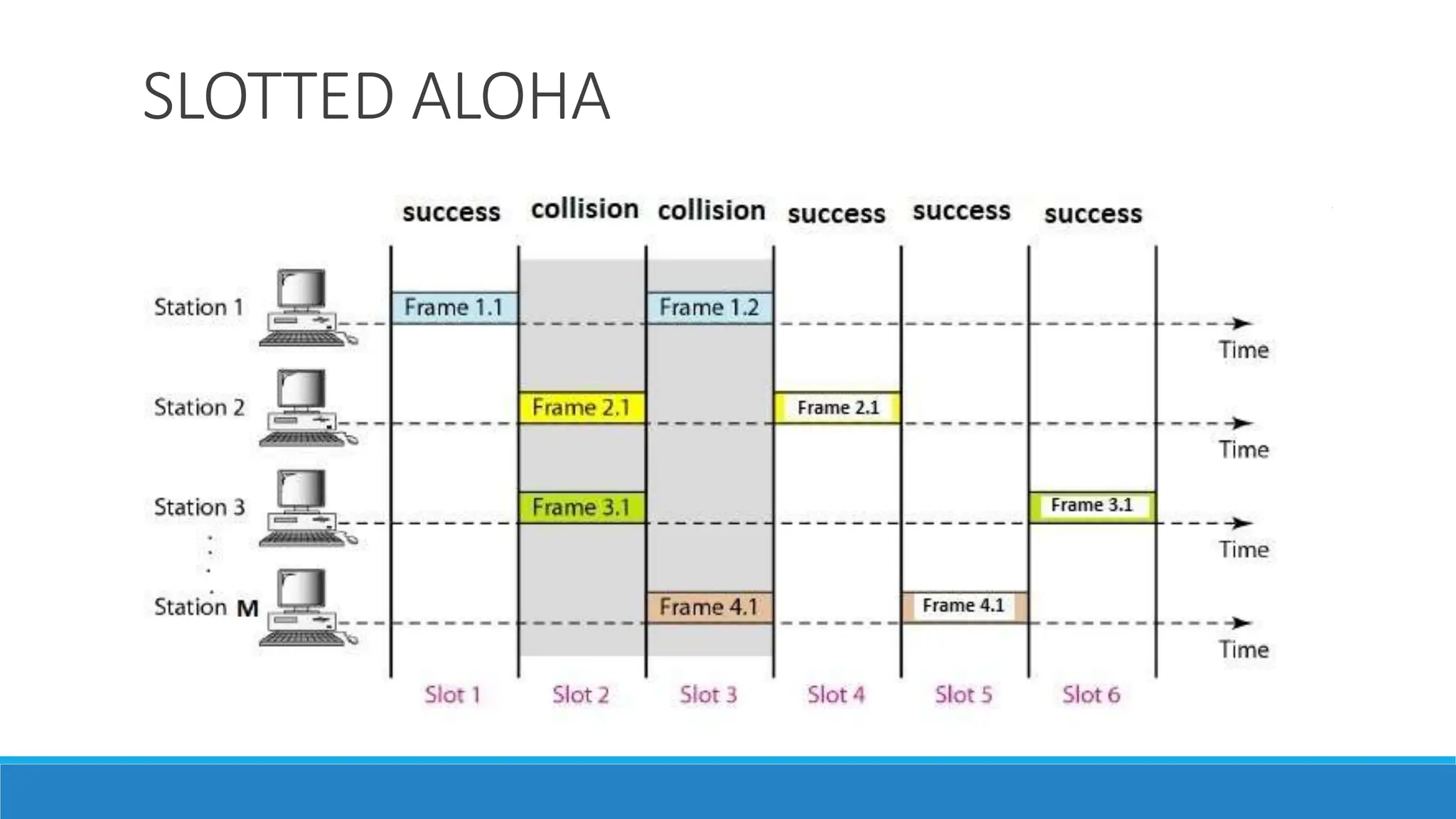 SLOTTED ALOHA

success collision collision success success success

Station 1

Frame 1.1

Frame 1.2

Time

Station 2

Frame 2.1

Frame 2.1

Time

Station 3

Frame 3.1

Frame 3.1

Time

Station M

Frame 4.1

Frame 4.1

Time

Slot 1 Slot 2 Slot 3 Slot 4 Slot 5 Slot 6